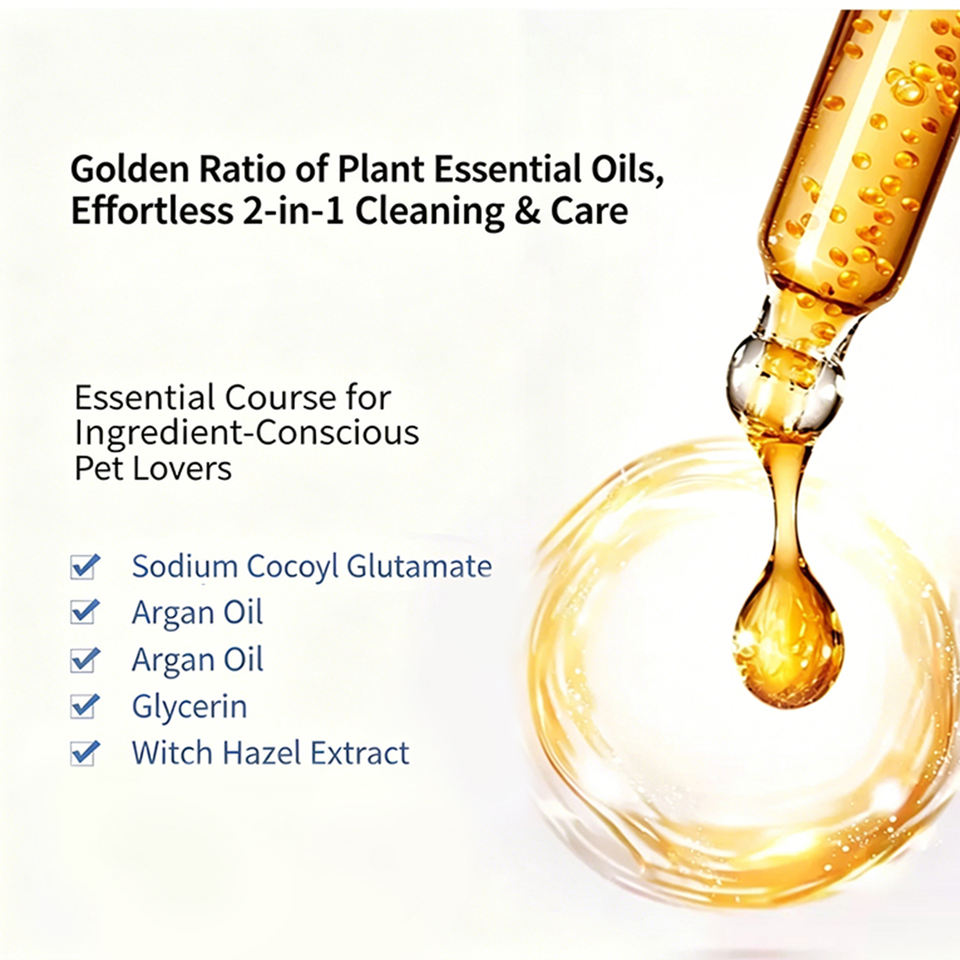 Golden Ratio of Plant Essential Oils,
Effortless 2-in-1 Cleaning & Care

Essential Course for Ingredient-Conscious Pet Lovers

Sodium Cocoyl Glutamate
Argan Oil
Argan Oil
Glycerin
Witch Hazel Extract